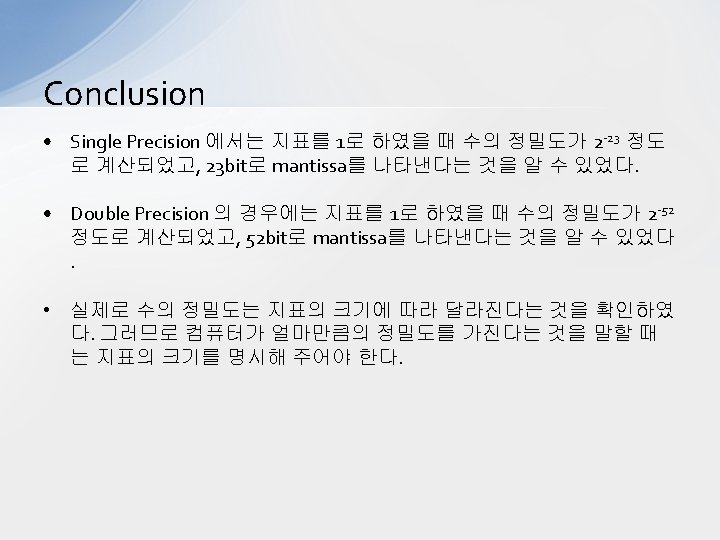 Conclusion

• Single Precision 에서는 지표를 1로 하였을 때 수의 정밀도가 $2^{-23}$ 정도로 계산되었고, 23bit로 mantissa를 나타낸다는 것을 알 수 있었다.

• Double Precision 의 경우에는 지표를 1로 하였을 때 수의 정밀도가 $2^{-52}$ 정도로 계산되었고, 52bit로 mantissa를 나타낸다는 것을 알 수 있었다.

• 실제로 수의 정밀도는 지표의 크기에 따라 달라진다는 것을 확인하였다. 그러므로 컴퓨터가 얼마만큼의 정밀도를 가진다는 것을 말할 때는 지표의 크기를 명시해 주어야 한다.